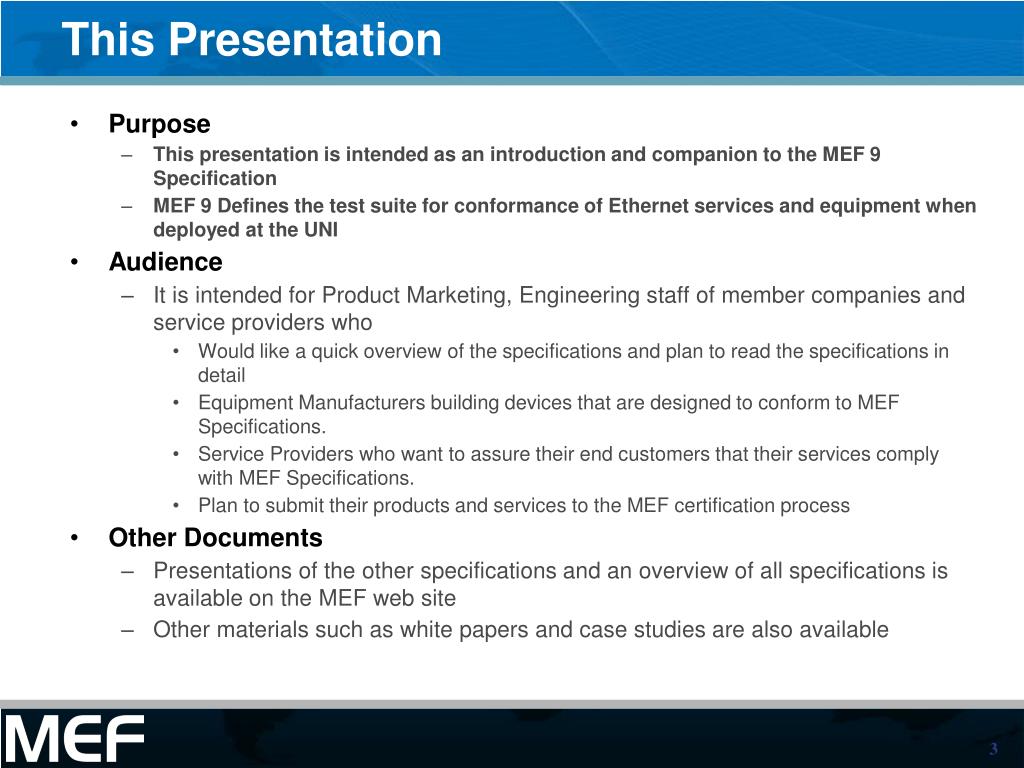 This Presentation

• Purpose
– This presentation is intended as an introduction and companion to the MEF 9 Specification
– MEF 9 Defines the test suite for conformance of Ethernet services and equipment when deployed at the UNI
• Audience
– It is intended for Product Marketing, Engineering staff of member companies and service providers who
• Would like a quick overview of the specifications and plan to read the specifications in detail
• Equipment Manufacturers building devices that are designed to conform to MEF Specifications.
• Service Providers who want to assure their end customers that their services comply with MEF Specifications.
• Plan to submit their products and services to the MEF certification process
• Other Documents
– Presentations of the other specifications and an overview of all specifications is available on the MEF web site
– Other materials such as white papers and case studies are also available

MEF

3